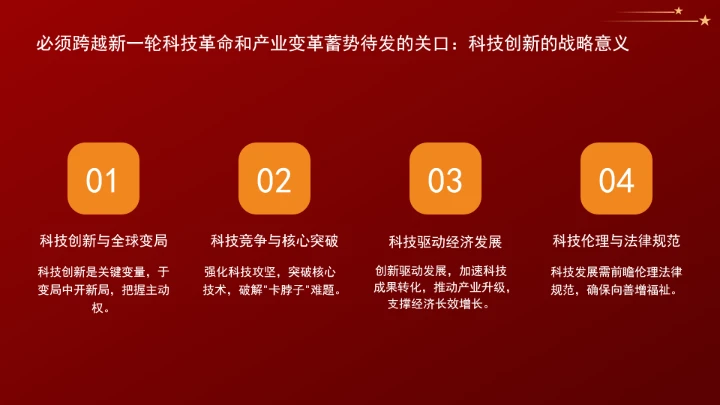 必须跨越新一轮科技革命和产业变革蓄势待发的关口：科技创新的战略意义

01

科技创新与全球变局

科技创新是关键变量，于变局中开新局，把握主动权。

02

科技竞争与核心突破

强化科技攻坚，突破核心技术，破解"卡脖子"难题。

03

科技驱动经济发展

创新驱动发展，加速科技成果转化，推动产业升级，支撑经济长效增长。

04

科技伦理与法律规范

科技发展需前瞻伦理法律规范，确保向善增福祉。